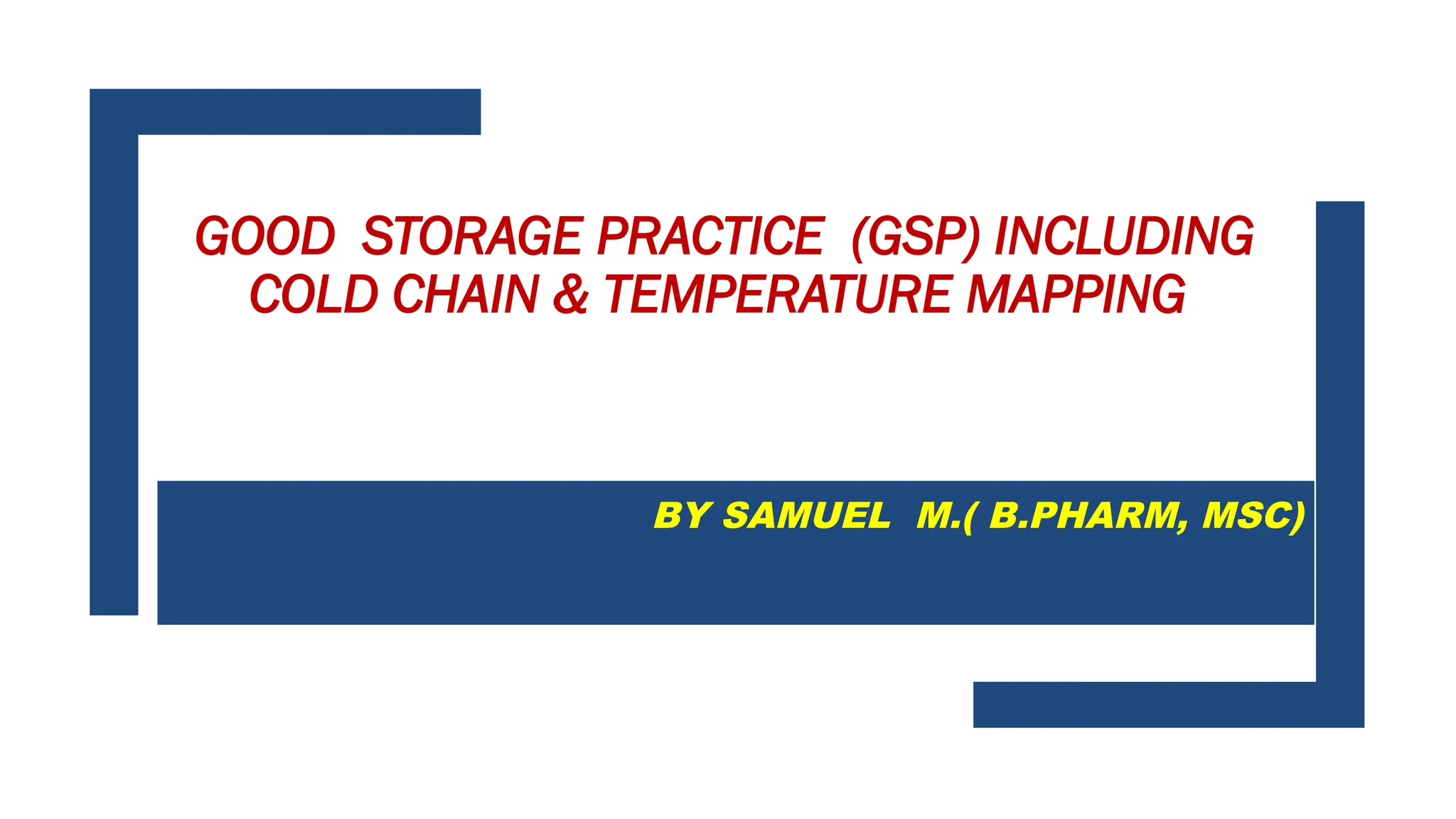 GOOD STORAGE PRACTICE (GSP) INCLUDING COLD CHAIN & TEMPERATURE MAPPING

BY SAMUEL M.( B.PHARM, MSC)